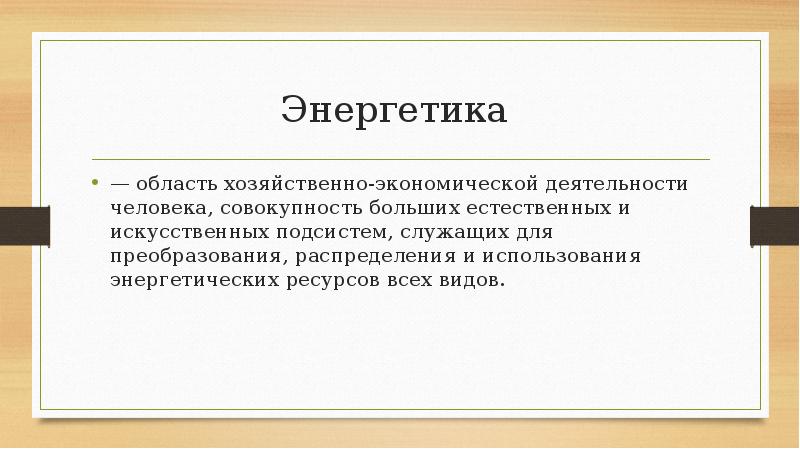 Энергетика

• — область хозяйственно-экономической деятельности человека, совокупность больших естественных и искусственных подсистем, служащих для преобразования, распределения и использования энергетических ресурсов всех видов.